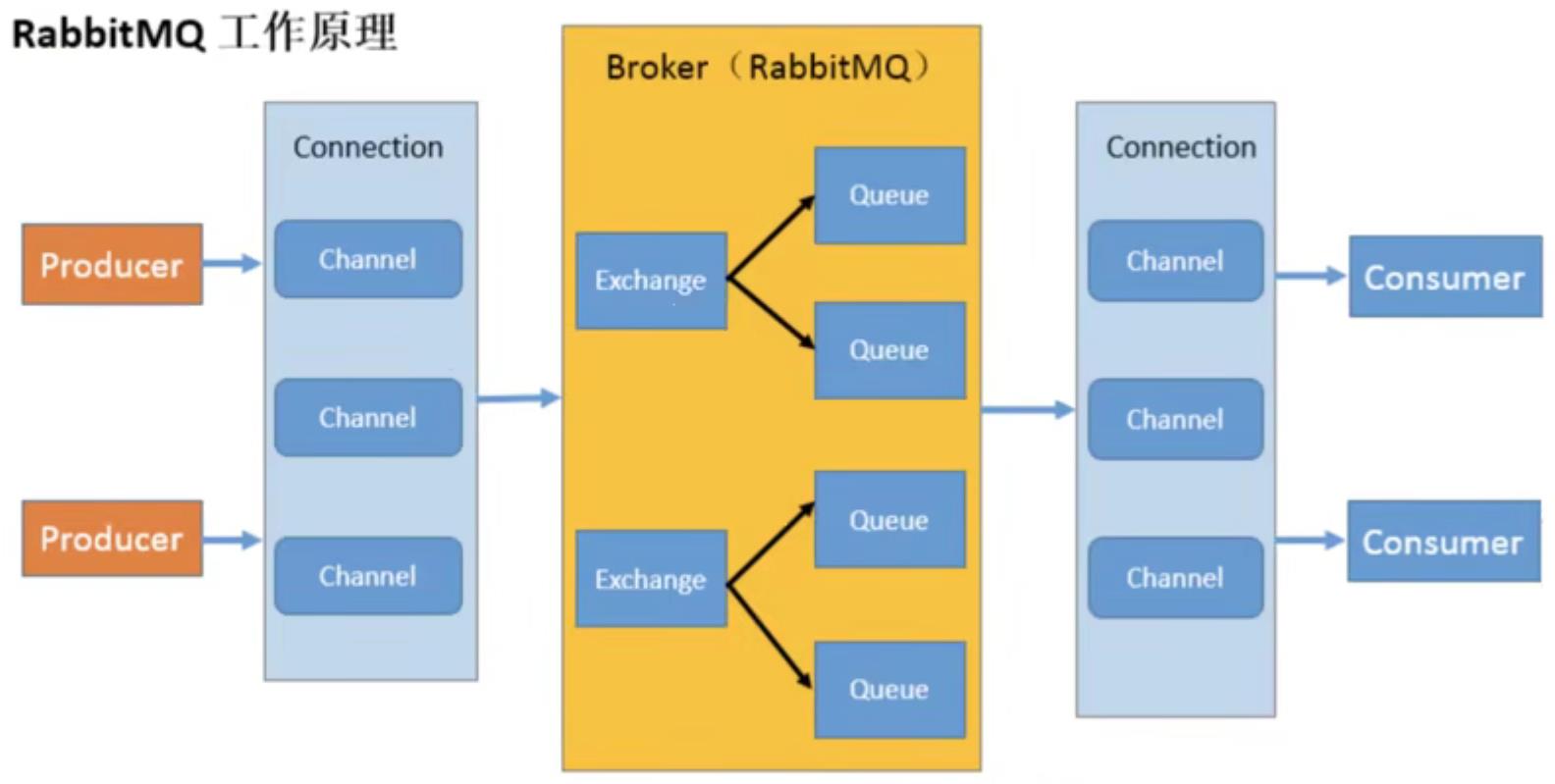 RabbitMQ 工作原理

Producer

Producer

Connection

Channel

Channel

Channel

Broker（RabbitMQ）

Exchange

Queue

Queue

Exchange

Queue

Queue

Connection

Channel

Channel

Channel

Consumer

Consumer